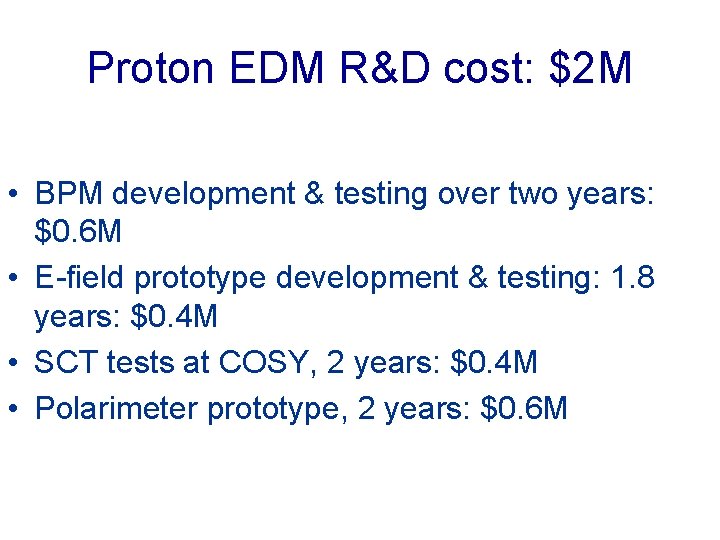 Proton EDM R&D cost: $2M

• BPM development & testing over two years: $0.6M
• E-field prototype development & testing: 1.8 years: $0.4M
• SCT tests at COSY, 2 years: $0.4M
• Polarimeter prototype, 2 years: $0.6M